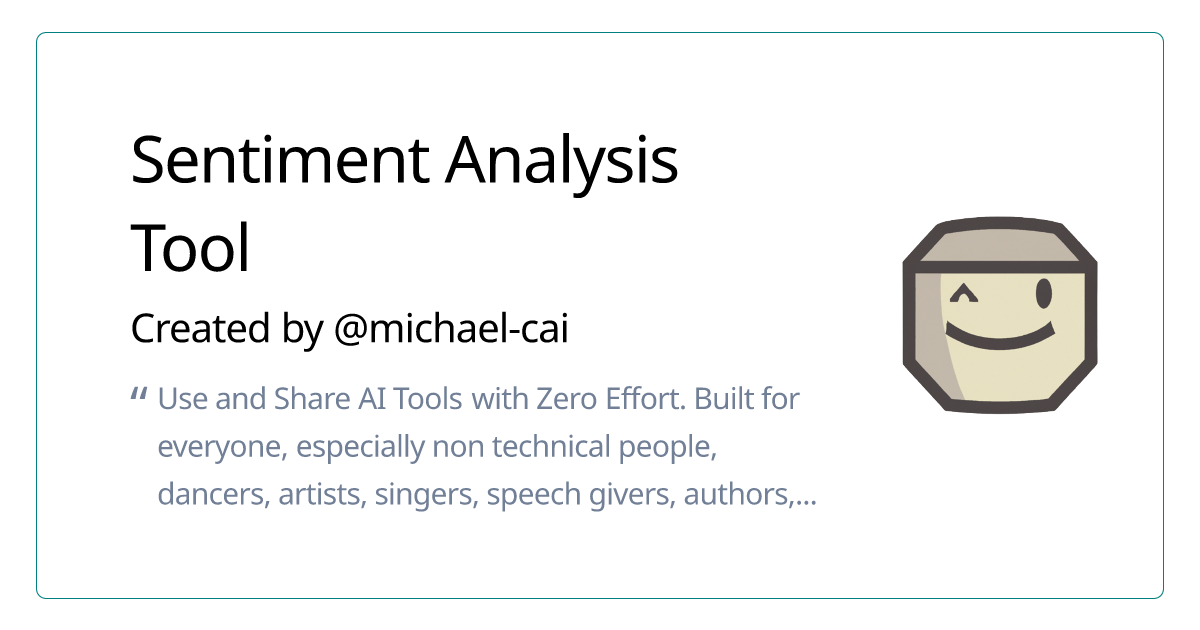 Sentiment Analysis Tool

Created by @michael-cai

" Use and Share AI Tools with Zero Effort. Built for everyone, especially non technical people, dancers, artists, singers, speech givers, authors,...